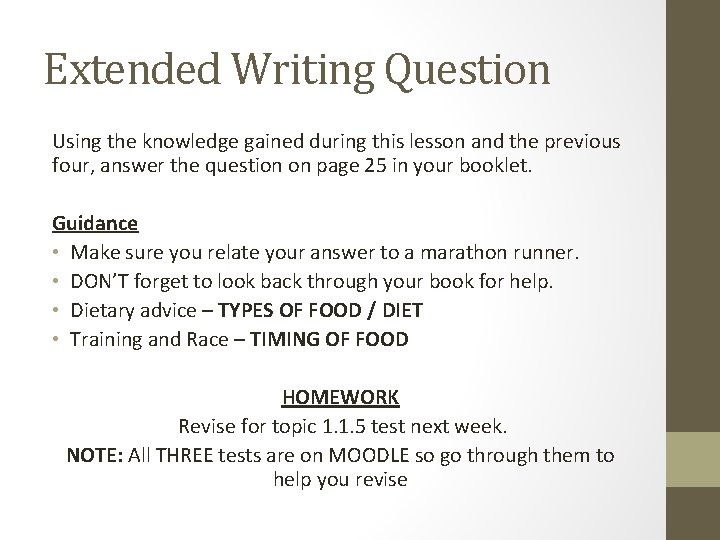 Extended Writing Question

Using the knowledge gained during this lesson and the previous four, answer the question on page 25 in your booklet.

Guidance
• Make sure you relate your answer to a marathon runner.
• DON'T forget to look back through your book for help.
• Dietary advice – TYPES OF FOOD / DIET
• Training and Race – TIMING OF FOOD

HOMEWORK
Revise for topic 1.1.5 test next week.
NOTE: All THREE tests are on MOODLE so go through them to help you revise